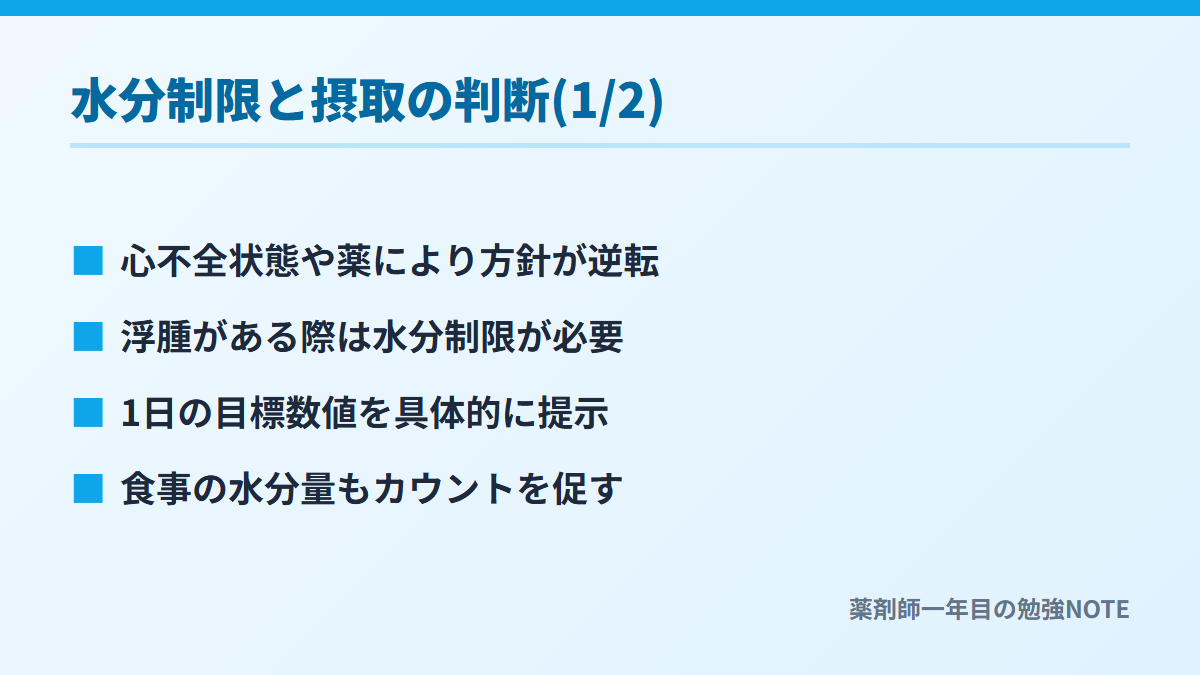 水分制限と摂取の判断(1/2)

■ 心不全状態や薬により方針が逆転

■ 浮腫がある際は水分制限が必要

■ 1日の目標数値を具体的に提示

■ 食事の水分量もカウントを促す

薬剤師一年目の勉強NOTE